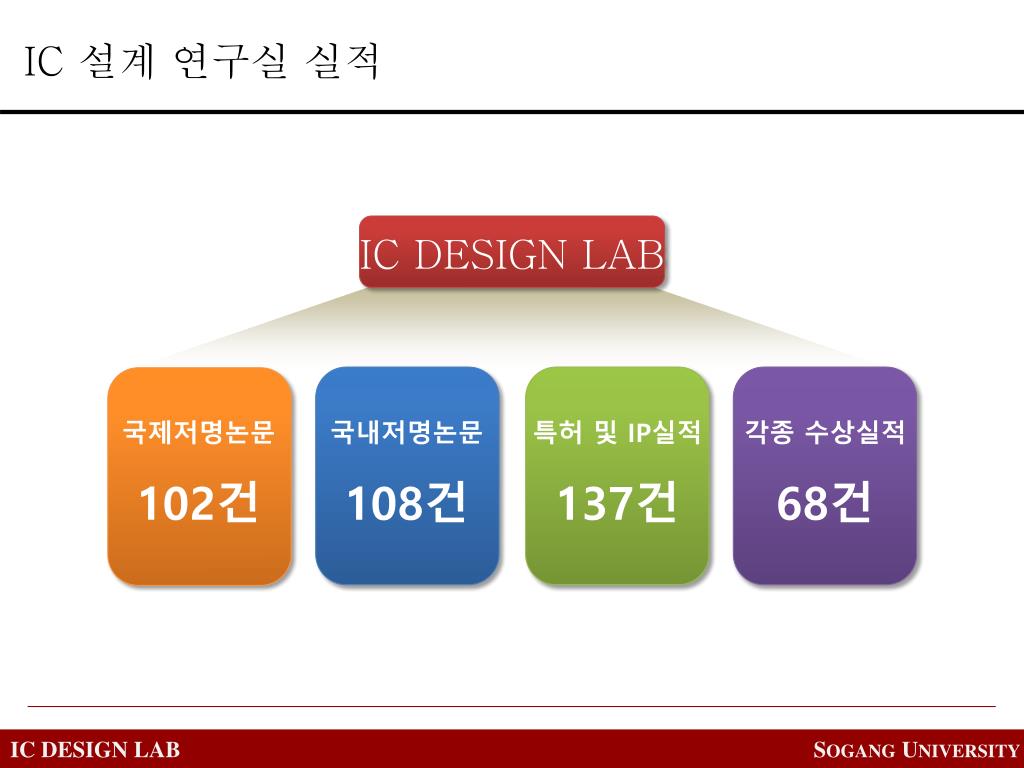 IC 설계 연구실 실적

IC DESIGN LAB

국제저명논문

102건

국내저명논문

108건

특허 및 IP실적

137건

각종 수상실적

68건

IC DESIGN LAB

SOGANG UNIVERSITY